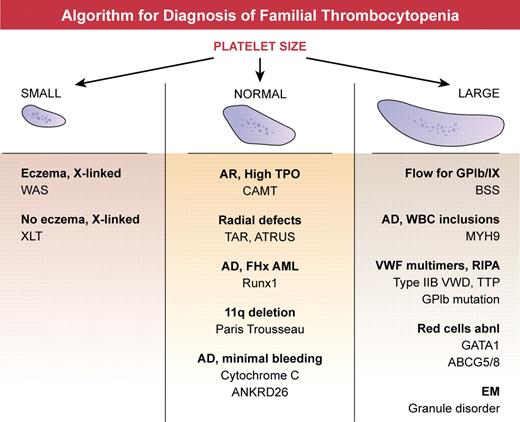 Algorithm for Diagnosis of Familial Thrombocytopenia

PLATELET SIZE

SMALL

Eczema, X-linked
WAS

No eczema, X-linked
XLT

NORMAL

AR, High TPO
CAMT

Radial defects
TAR, ATRUS

AD, FHx AML
Runx1

11q deletion
Paris Trousseau

AD, minimal bleeding
Cytochrome C
ANKRD26

LARGE

Flow for GPIb/IX
BSS

AD, WBC inclusions
MYH9

VWF multimers, RIPA
Type IIB VWD, TTP
GPIb mutation

Red cells abnl
GATA1
ABCG5/8

EM
Granule disorder